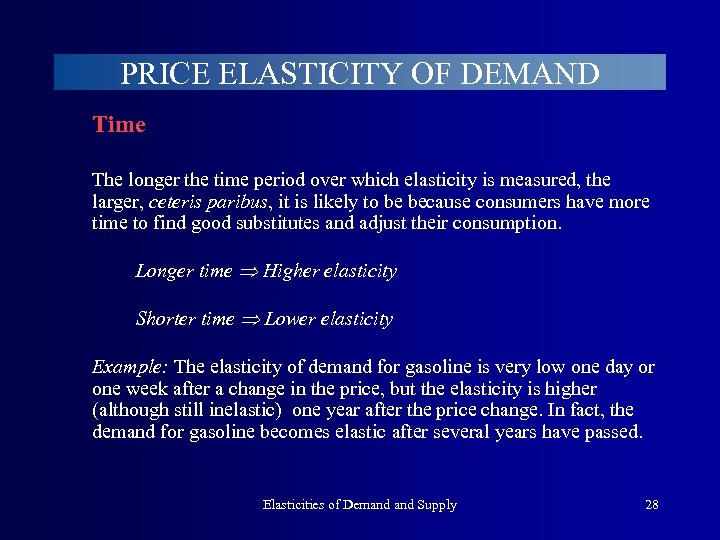 PRICE ELASTICITY OF DEMAND

Time

The longer the time period over which elasticity is measured, the larger, ceteris paribus, it is likely to be because consumers have more time to find good substitutes and adjust their consumption.

Longer time $\Rightarrow$ Higher elasticity

Shorter time $\Rightarrow$ Lower elasticity

Example: The elasticity of demand for gasoline is very low one day or one week after a change in the price, but the elasticity is higher (although still inelastic) one year after the price change. In fact, the demand for gasoline becomes elastic after several years have passed.

Elasticities of Demand and Supply

28